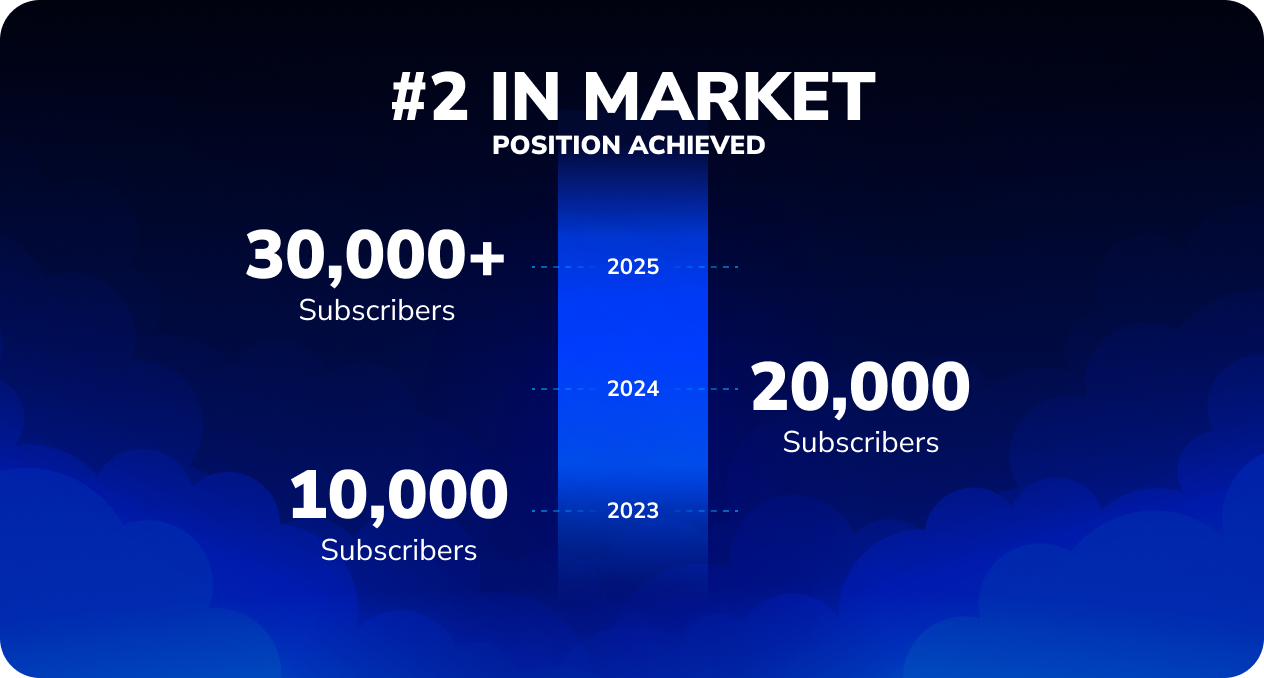 #2 IN MARKET
POSITION ACHIEVED

30,000+
Subscribers

2025

2024

20,000
Subscribers

10,000
Subscribers

2023